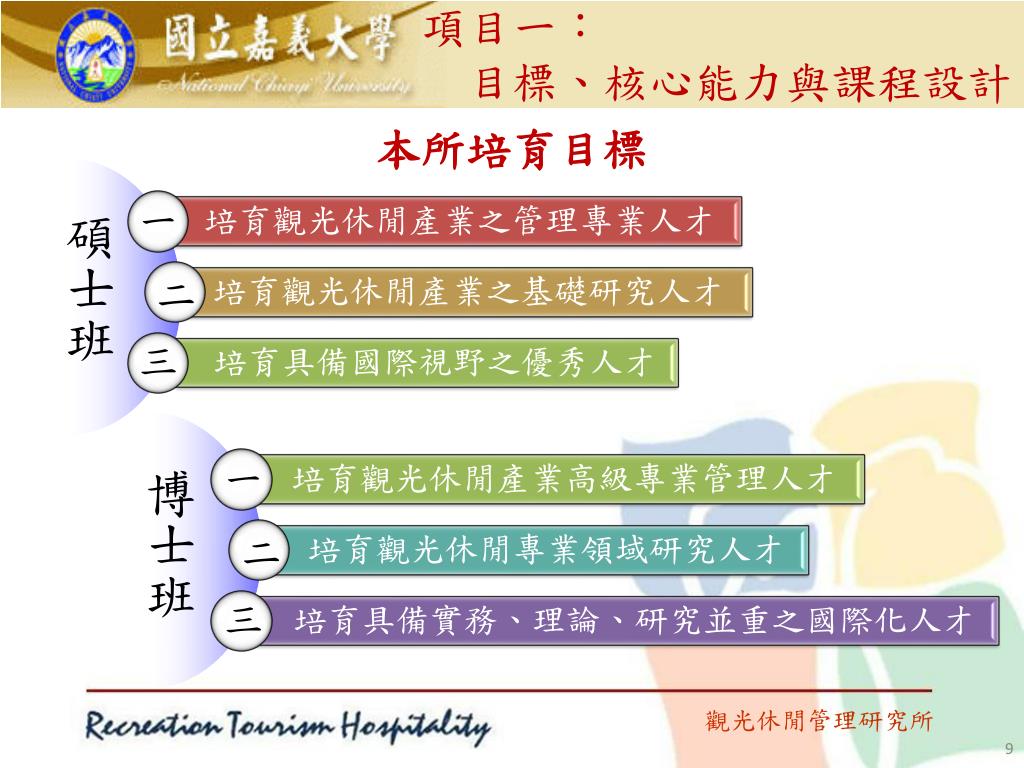 國立嘉義大學
National Chiayi University

項目一：
目標、核心能力與課程設計

本所培育目標

碩士班

一 培育觀光休閒產業之管理專業人才

二 培育觀光休閒產業之基礎研究人才

三 培育具備國際視野之優秀人才

博士班

一 培育觀光休閒產業高級專業管理人才

二 培育觀光休閒專業領域研究人才

三 培育具備實務、理論、研究並重之國際化人才

Recreation Tourism Hospitality

觀光休閒管理研究所

9